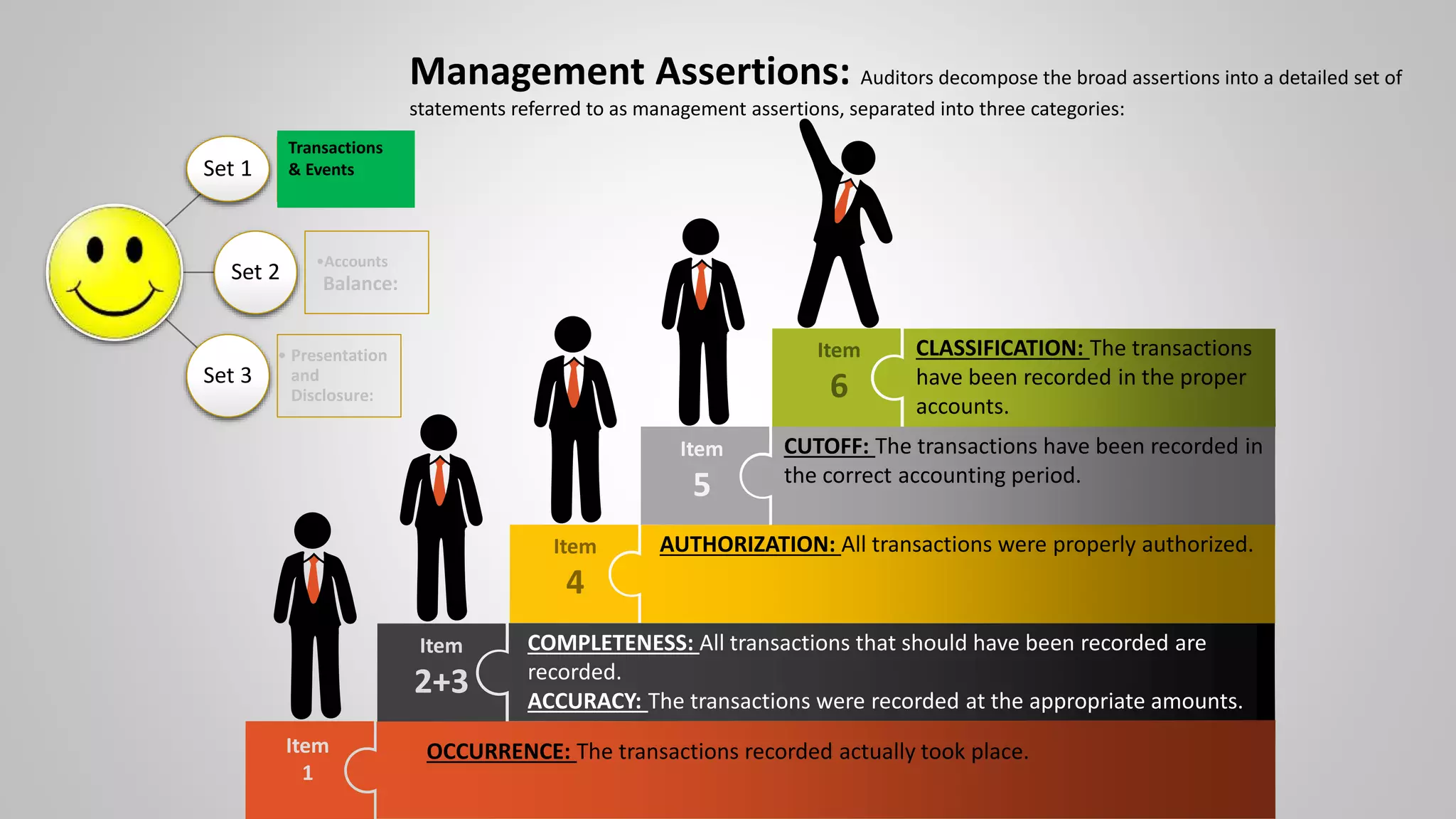 Management Assertions: Auditors decompose the broad assertions into a detailed set of statements referred to as management assertions, separated into three categories:

Set 1

Transactions & Events

Set 2

•Accounts Balance:

Set 3

• Presentation and Disclosure:

Item 6

CLASSIFICATION: The transactions have been recorded in the proper accounts.

Item 5

CUTOFF: The transactions have been recorded in the correct accounting period.

Item 4

AUTHORIZATION: All transactions were properly authorized.

Item 2+3

COMPLETENESS: All transactions that should have been recorded are recorded.

ACCURACY: The transactions were recorded at the appropriate amounts.

Item 1

OCCURRENCE: The transactions recorded actually took place.